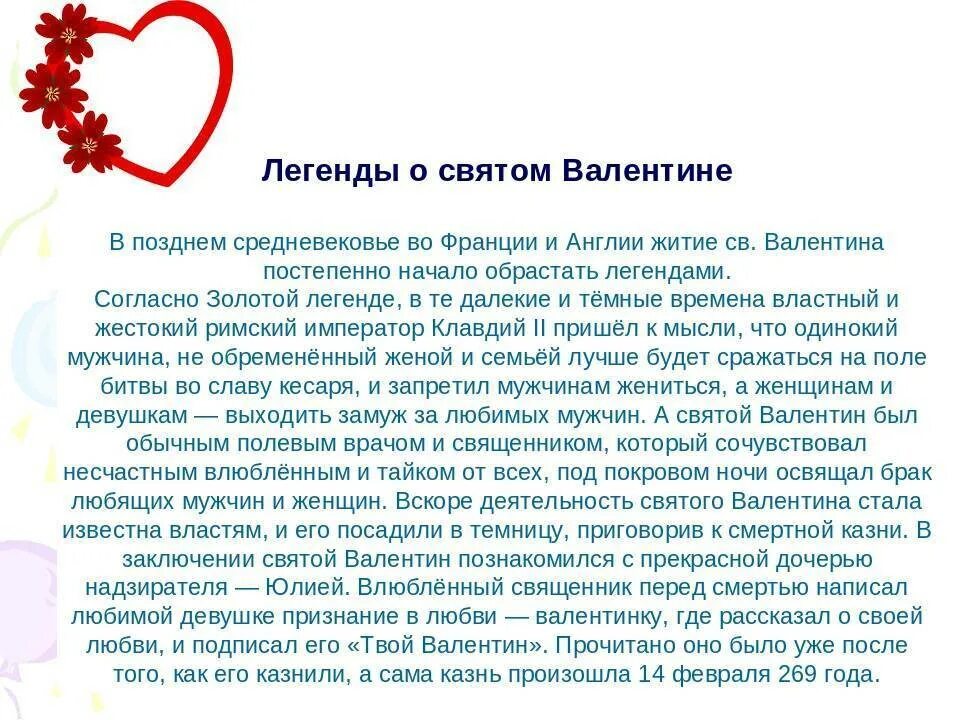 Легенды о святом Валентине

В позднем средневековье во Франции и Англии житие св. Валентина постепенно начало обрастать легендами.
Согласно Золотой легенде, в те далекие и тёмные времена властный и жестокий римский император Клавдий II пришёл к мысли, что одинокий мужчина, не обременённый женой и семьёй лучше будет сражаться на поле битвы во славу кесаря, и запретил мужчинам жениться, а женщинам и девушкам — выходить замуж за любимых мужчин. А святой Валентин был обычным полевым врачом и священником, который сочувствовал несчастным влюблённым и тайком от всех, под покровом ночи освящал брак любящих мужчин и женщин. Вскоре деятельность святого Валентина стала известна властям, и его посадили в темницу, приговорив к смертной казни. В заключении святой Валентин познакомился с прекрасной дочерью надзирателя — Юлией. Влюблённый священник перед смертью написал любимой девушке признание в любви — валентинку, где рассказал о своей любви, и подписал его «Твой Валентин». Прочитано оно было уже после того, как его казнили, а сама казнь произошла 14 февраля 269 года.